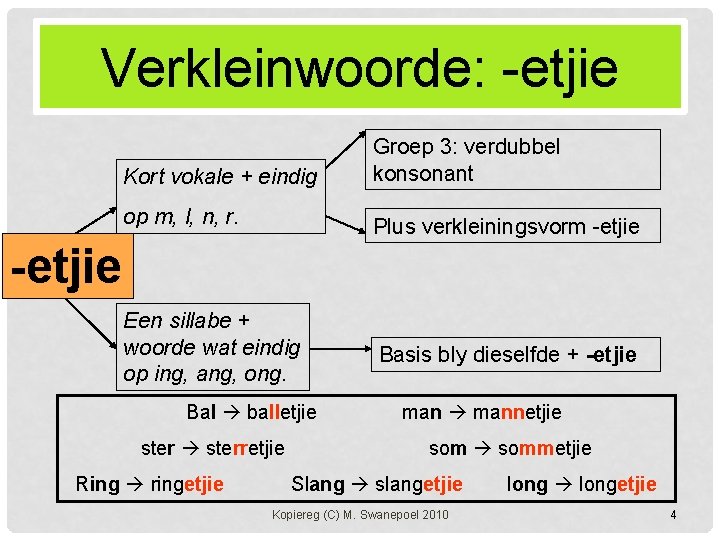 Verkleinwoorde: -etjie

-etjie

Kort vokale + eindig op m, l, n, r.

Groep 3: verdubbel konsonant

Plus verkleiningsvorm -etjie

Een sillabe + woorde wat eindig op ing, ang, ong.

Basis bly dieselfde + -etjie

Bal → balletjie man → mannetjie

ster → sterretjie som → sommetjie

Ring → ringetjie Slang → slangetjie long → longetjie

Kopiereg (C) M. Swanepoel 2010

4